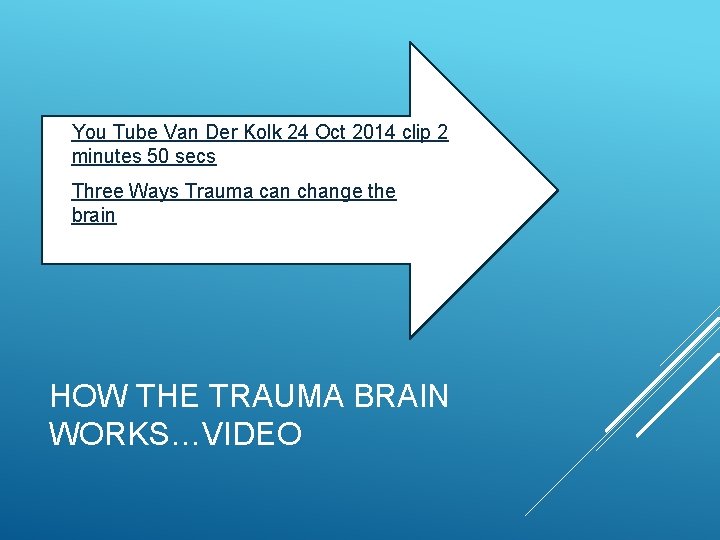 You Tube Van Der Kolk 24 Oct 2014 clip 2 minutes 50 secs

Three Ways Trauma can change the brain

HOW THE TRAUMA BRAIN WORKS…VIDEO